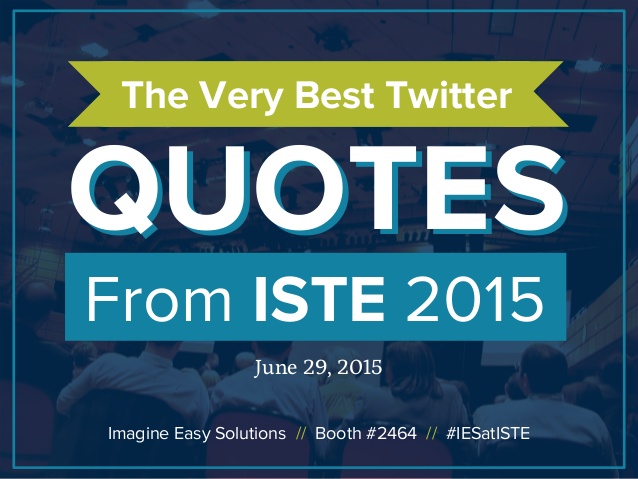 The Very Best Twitter

QUOTES

From ISTE 2015

June 29, 2015

Imagine Easy Solutions // Booth #2464 // #IESatISTE